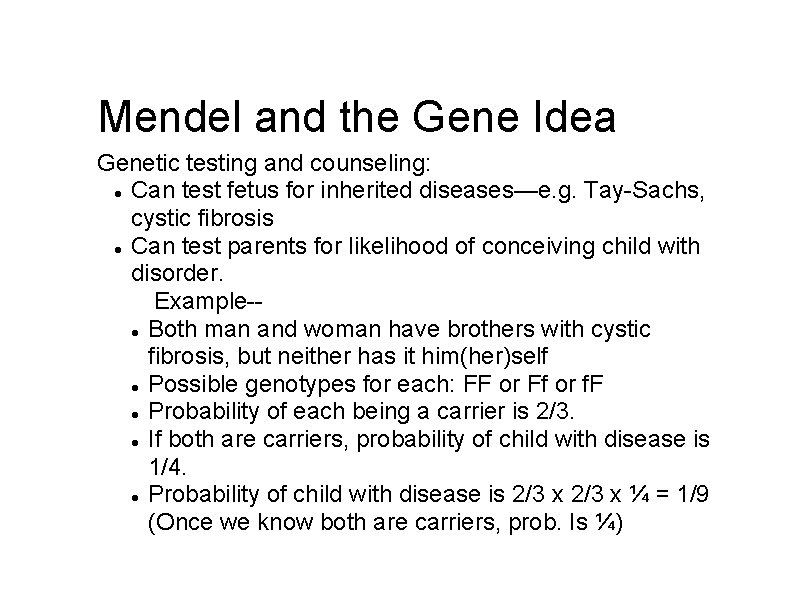 Mendel and the Gene Idea

Genetic testing and counseling:

- Can test fetus for inherited diseases—e.g. Tay-Sachs, cystic fibrosis
- Can test parents for likelihood of conceiving child with disorder.

Example--

- Both man and woman have brothers with cystic fibrosis, but neither has it him(her)self
- Possible genotypes for each: FF or Ff or fF
- Probability of each being a carrier is 2/3.
- If both are carriers, probability of child with disease is 1/4.
- Probability of child with disease is 2/3 x 2/3 x ¼ = 1/9 (Once we know both are carriers, prob. Is ¼)